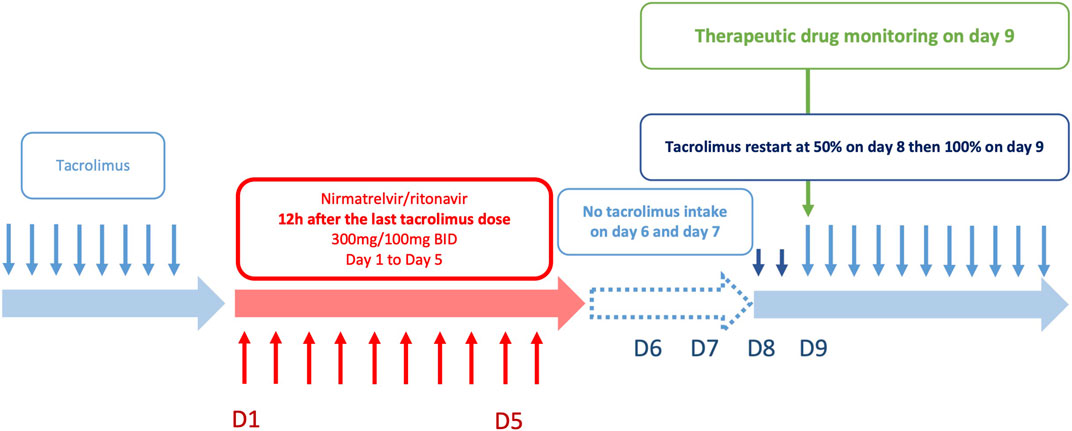 Therapeutic drug monitoring on day 9

Tacrolimus restart at 50% on day 8 then 100% on day 9

Tacrolimus

Nirmatrelvir/ritonavir
12h after the last tacrolimus dose
300mg/100mg BID
Day 1 to Day 5

No tacrolimus intake on day 6 and day 7

D6 D7 D8 D9

D1 D5